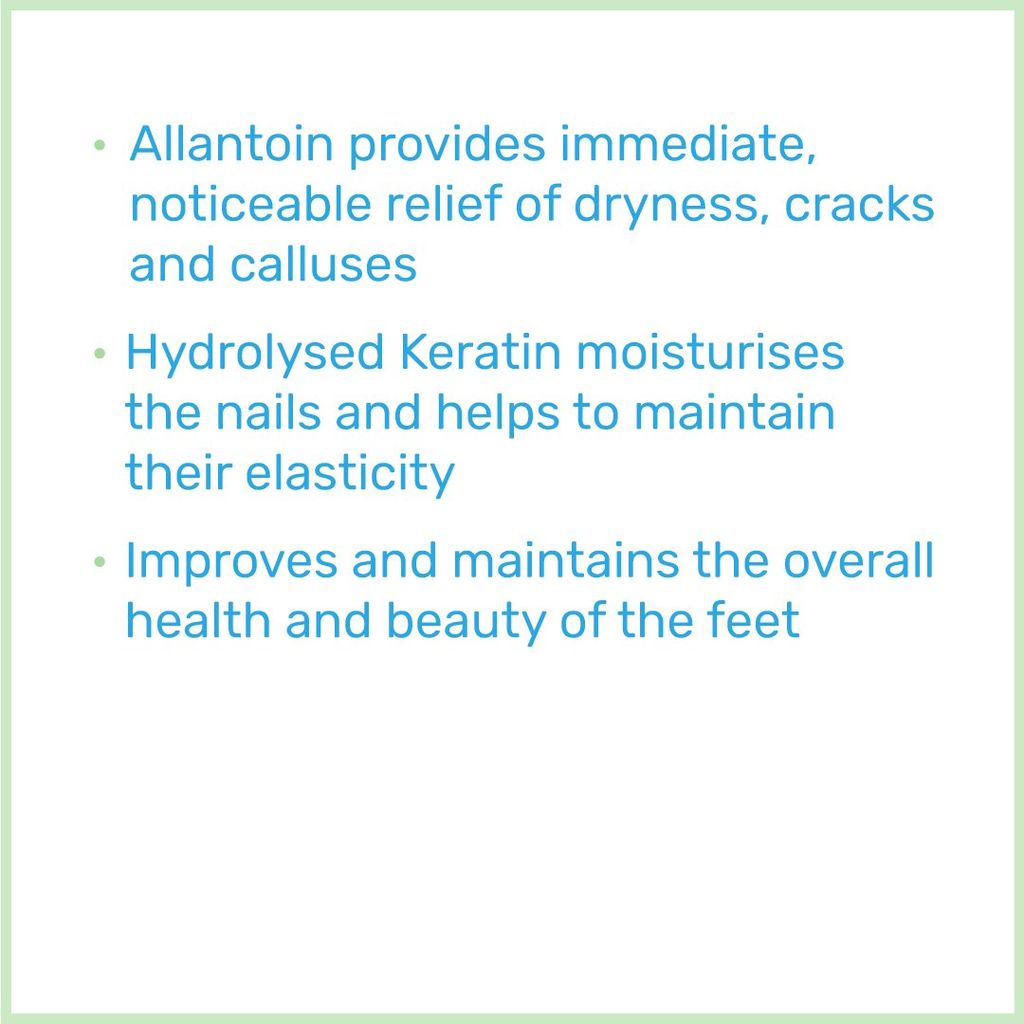 • Allantoin provides immediate, noticeable relief of dryness, cracks and calluses

• Hydrolysed Keratin moisturises the nails and helps to maintain their elasticity

• Improves and maintains the overall health and beauty of the feet